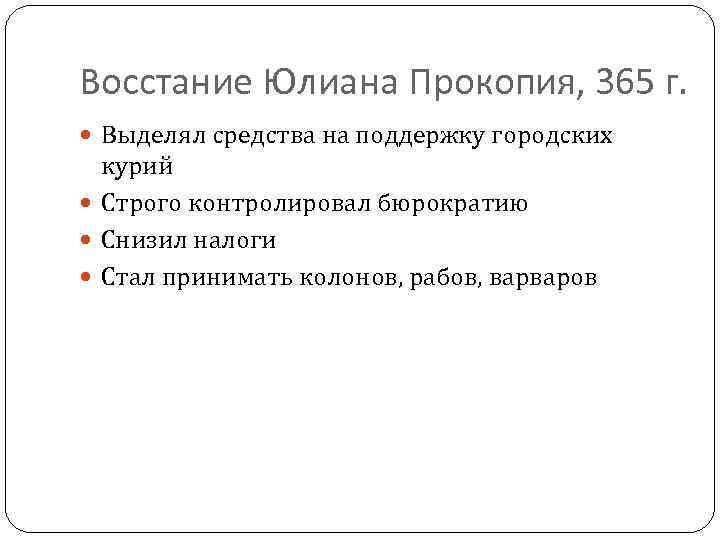 Восстание Юлиана Прокопия, 365 г.

- Выделял средства на поддержку городских курий
- Строго контролировал бюрократию
- Снизил налоги
- Стал принимать колонов, рабов, варваров